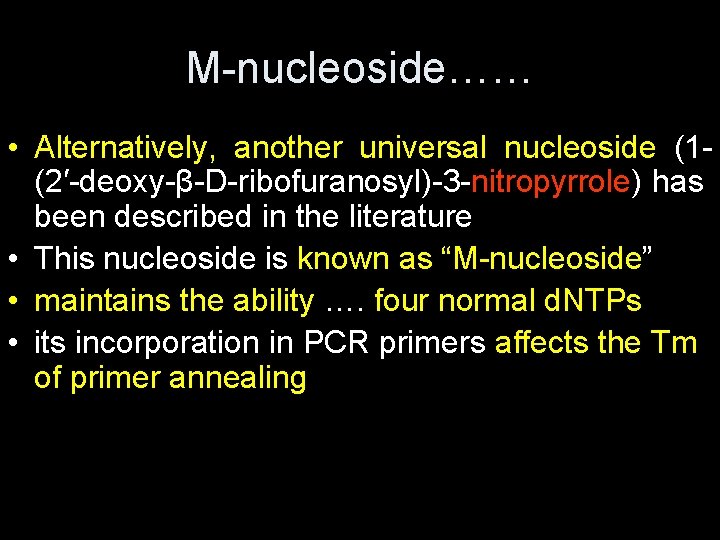 M-nucleoside……

• Alternatively, another universal nucleoside (1-(2′-deoxy-β-D-ribofuranosyl)-3-nitropyrrole) has been described in the literature
• This nucleoside is known as “M-nucleoside”
• maintains the ability …. four normal dNTPs
• its incorporation in PCR primers affects the Tm of primer annealing